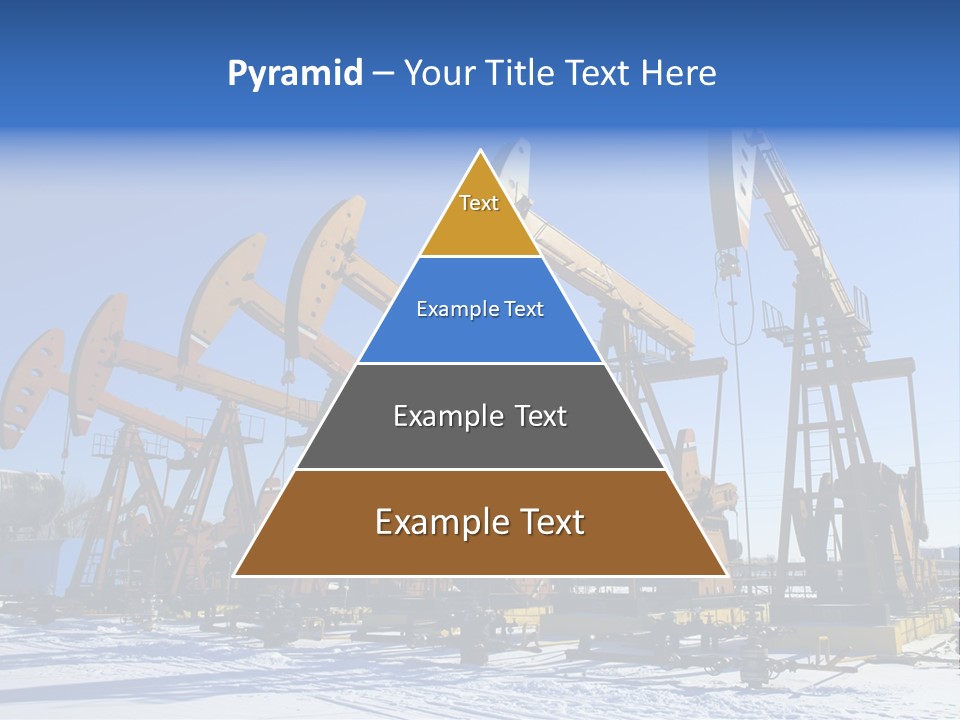 Pyramid – Your Title Text Here

Text

Example Text

Example Text

Example Text